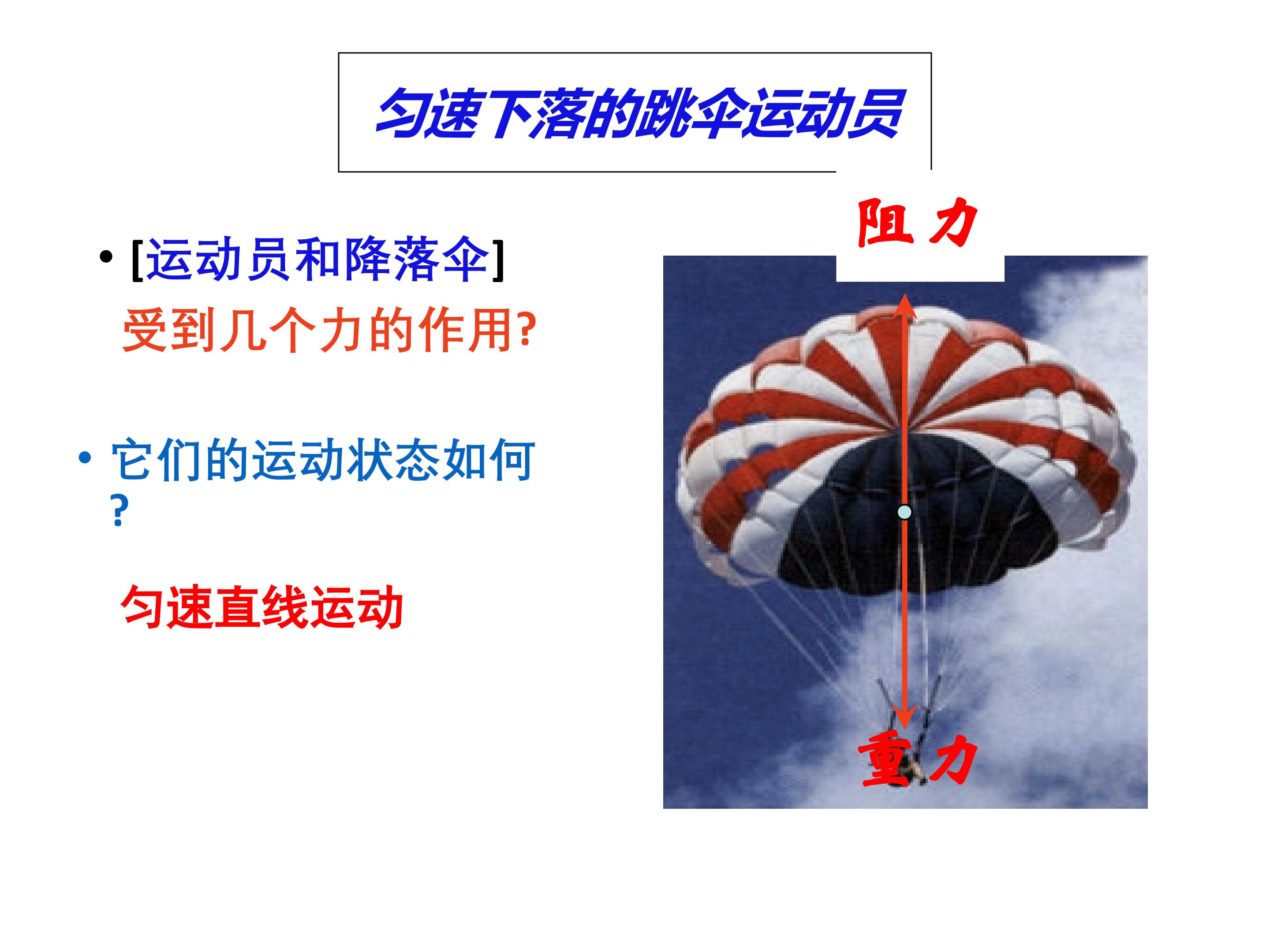 匀速下落的跳伞运动员

• [运动员和降落伞]
受到几个力的作用?

• 它们的运动状态如何?

匀速直线运动

阻 力

重 力